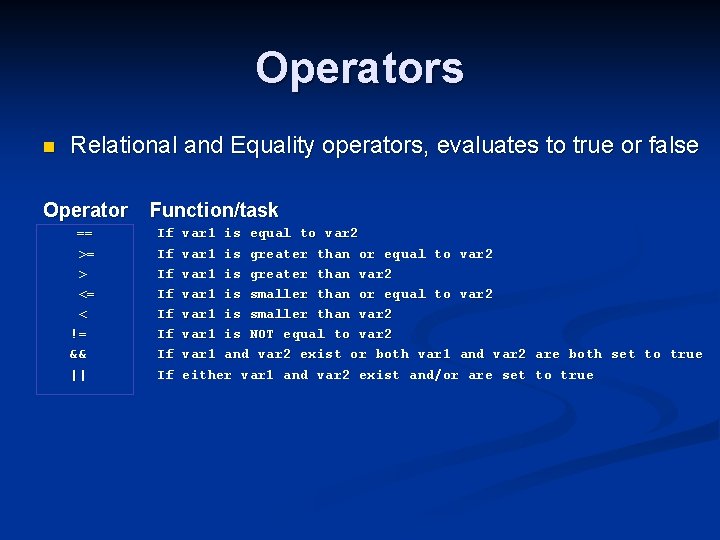 Operators

Relational and Equality operators, evaluates to true or false

| Operator | Function/task |
|---|---|
| == | If var1 is equal to var2 |
| >= | If var1 is greater than or equal to var2 |
| > | If var1 is greater than var2 |
| <= | If var1 is smaller than or equal to var2 |
| < | If var1 is smaller than var2 |
| != | If var1 is NOT equal to var2 |
| && | If var1 and var2 exist or both var1 and var2 are both set to true |
| \|\| | If either var1 and var2 exist and/or are set to true |